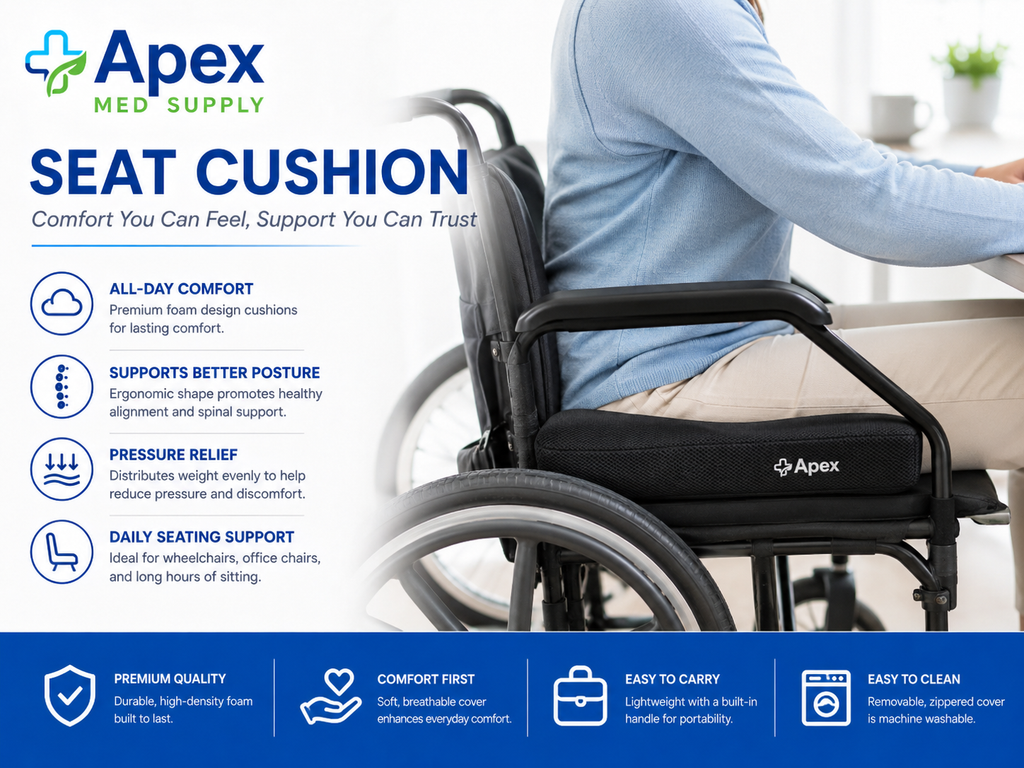 Apex
MED SUPPLY

SEAT CUSHION
Comfort You Can Feel, Support You Can Trust

ALL-DAY COMFORT
Premium foam design cushions for lasting comfort.

SUPPORTS BETTER POSTURE
Ergonomic shape promotes healthy alignment and spinal support.

PRESSURE RELIEF
Distributes weight evenly to help reduce pressure and discomfort.

DAILY SEATING SUPPORT
Ideal for wheelchairs, office chairs, and long hours of sitting.

Apex

PREMIUM QUALITY
Durable, high-density foam built to last.

COMFORT FIRST
Soft, breathable cover enhances everyday comfort.

EASY TO CARRY
Lightweight with a built-in handle for portability.

EASY TO CLEAN
Removable, zippered cover is machine washable.